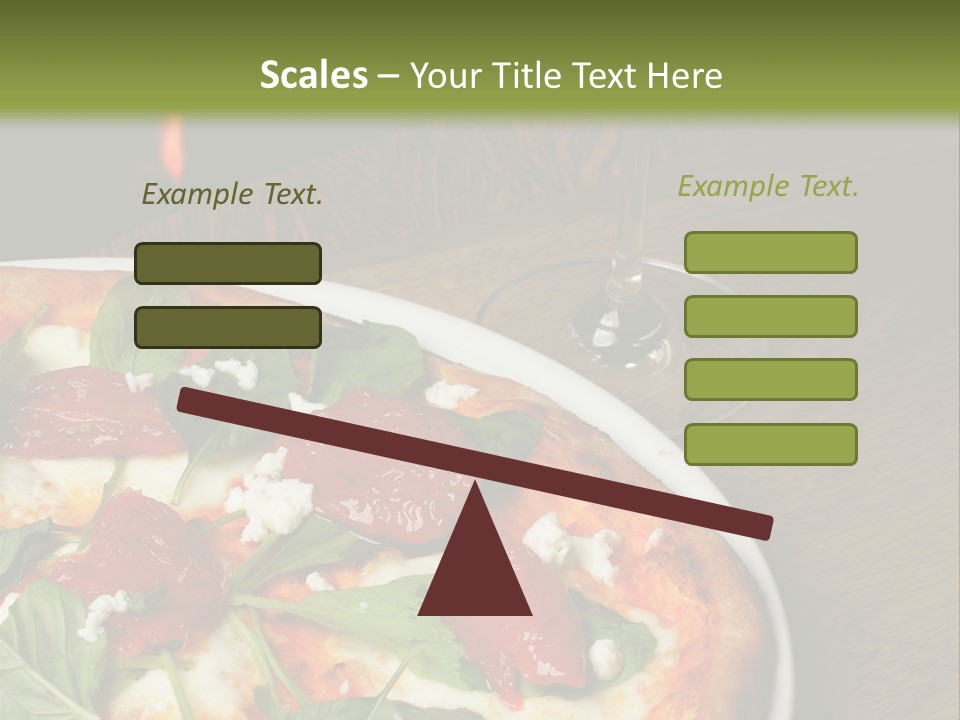 Scales – Your Title Text Here

Example Text.

Example Text.